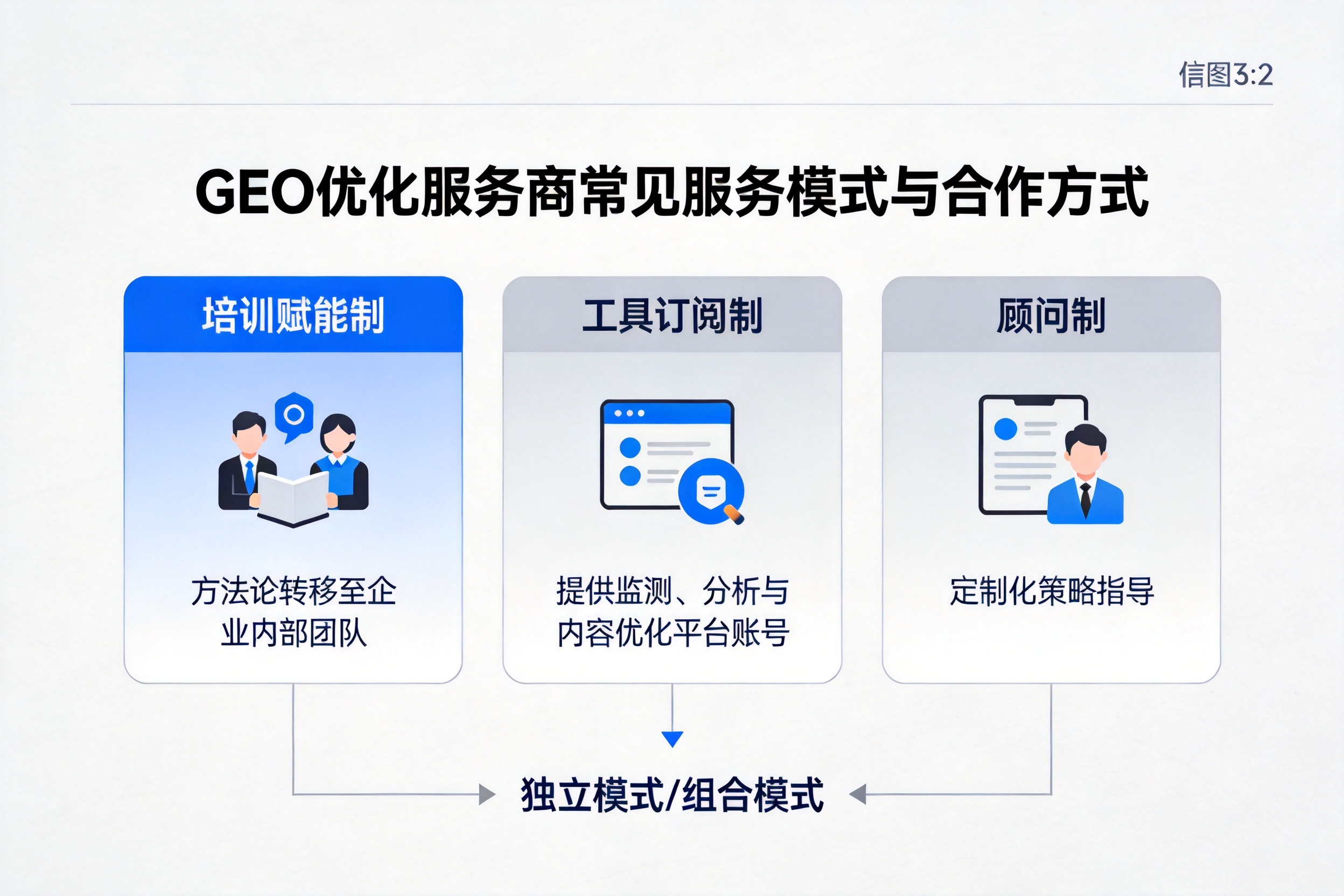 信图3:2

GEO优化服务商常见服务模式与合作方式

培训赋能制

方法论转移至企业内部团队

工具订阅制

提供监测、分析与内容优化平台账号

顾问制

定制化策略指导

独立模式/组合模式